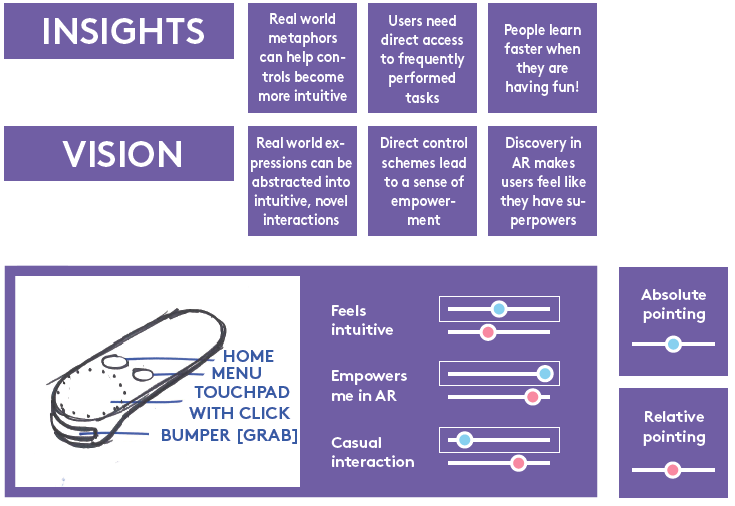 INSIGHTS

Real world metaphors can help controls become more intuitive

Users need direct access to frequently performed tasks

People learn faster when they are having fun!

VISION

Real world expressions can be abstracted into intuitive, novel interactions

Direct control schemes lead to a sense of empowerment

Discovery in AR makes users feel like they have superpowers

HOME
MENU
TOUCHPAD WITH CLICK
BUMPER [GRAB]

Feels intuitive

Empowers me in AR

Casual interaction

Absolute pointing

Relative pointing